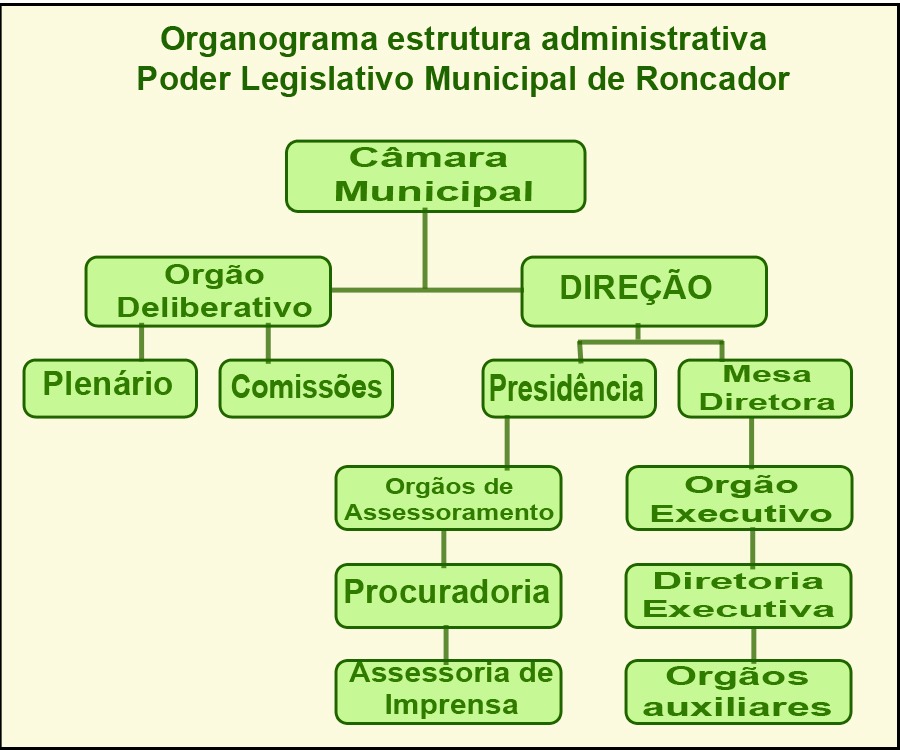 Organograma estrutura administrativa
Poder Legislativo Municipal de Roncador

Câmara Municipal

Orgão Deliberativo

DIREÇÃO

Plenário

Comissões

Presidência

Mesa Diretora

Orgãos de Assessoramento

Orgão Executivo

Procuradoria

Diretoria Executiva

Assessoria de Imprensa

Orgãos auxiliares